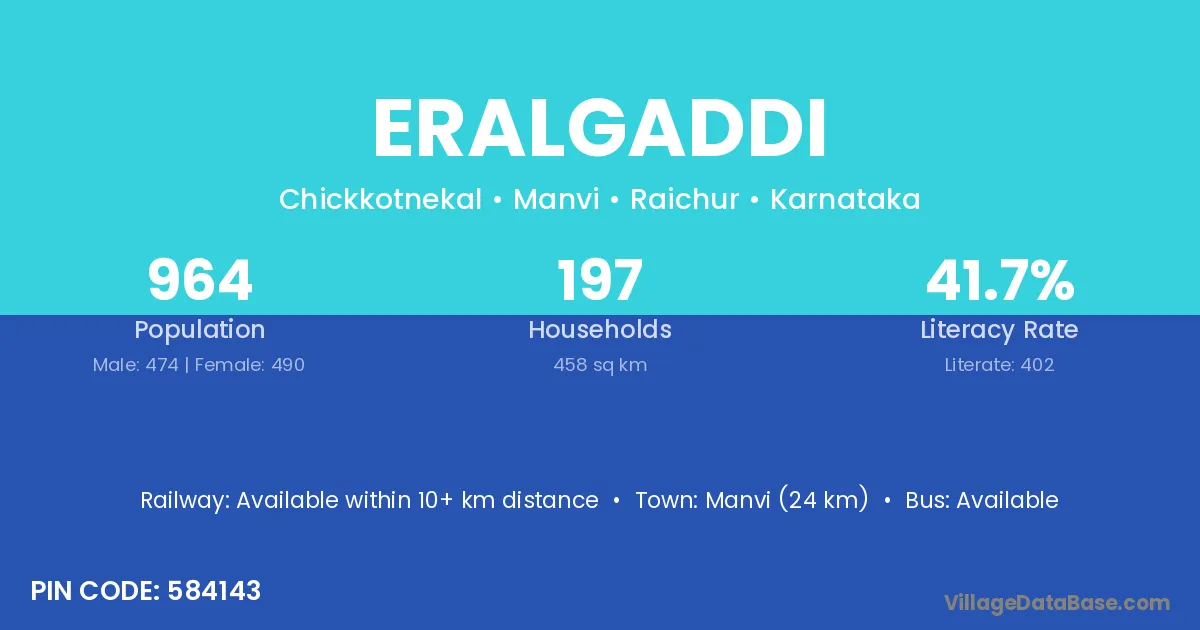 ERALGADDI

Chickkotnekal • Manvi • Raichur • Karnataka

964
Population
Male: 474 | Female: 490

197
Households
458 sq km

41.7%
Literacy Rate
Literate: 402

Railway: Available within 10+ km distance • Town: Manvi (24 km) • Bus: Available

PIN CODE: 584143

VillageDataBase.com